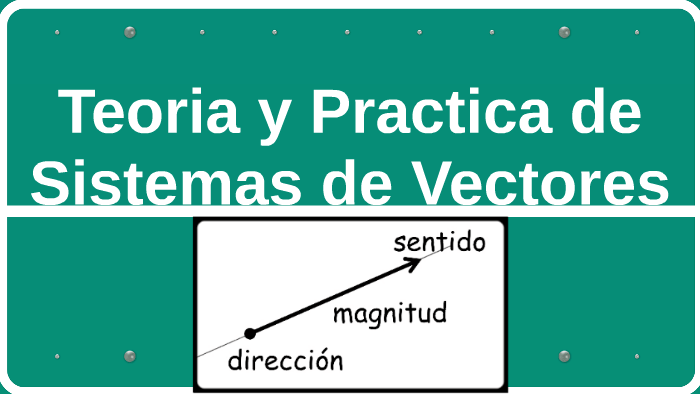 Teoria y Practica de Sistemas de Vectores

sentido

magnitud

dirección